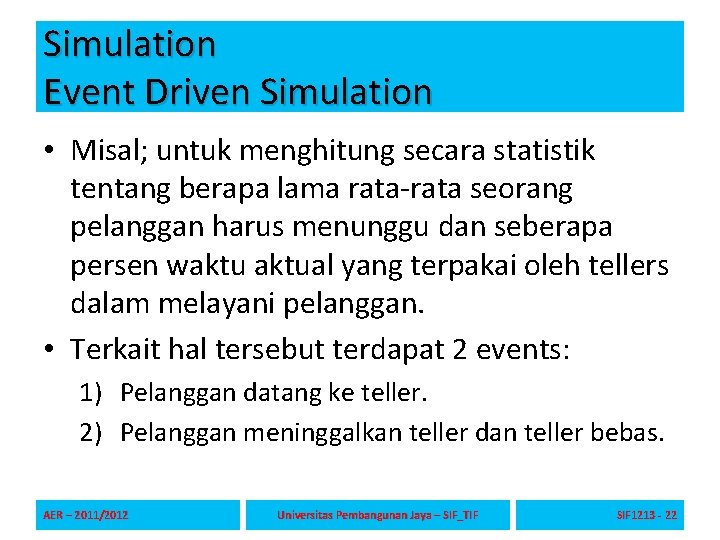 Simulation
Event Driven Simulation

• Misal; untuk menghitung secara statistik tentang berapa lama rata-rata seorang pelanggan harus menunggu dan seberapa persen waktu aktual yang terpakai oleh tellers dalam melayani pelanggan.
• Terkait hal tersebut terdapat 2 events:
1) Pelanggan datang ke teller.
2) Pelanggan meninggalkan teller dan teller bebas.

AER – 2011/2012
Universitas Pembangunan Jaya – SIF_TIF
SIF1213 - 22